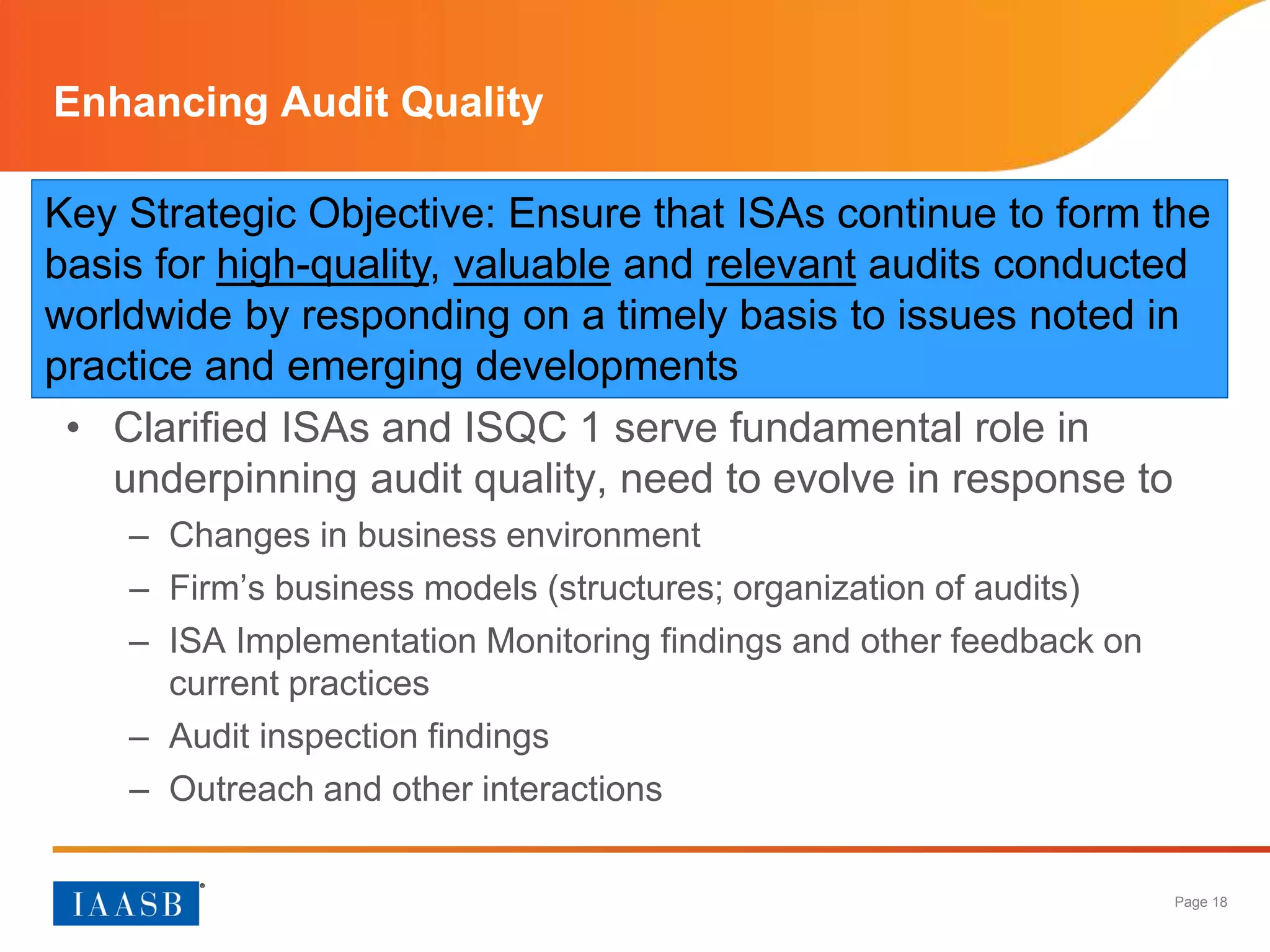 Enhancing Audit Quality

Key Strategic Objective: Ensure that ISAs continue to form the basis for high-quality, valuable and relevant audits conducted worldwide by responding on a timely basis to issues noted in practice and emerging developments

• Clarified ISAs and ISQC 1 serve fundamental role in underpinning audit quality, need to evolve in response to
– Changes in business environment
– Firm’s business models (structures; organization of audits)
– ISA Implementation Monitoring findings and other feedback on current practices
– Audit inspection findings
– Outreach and other interactions

IAASB®

Page 18